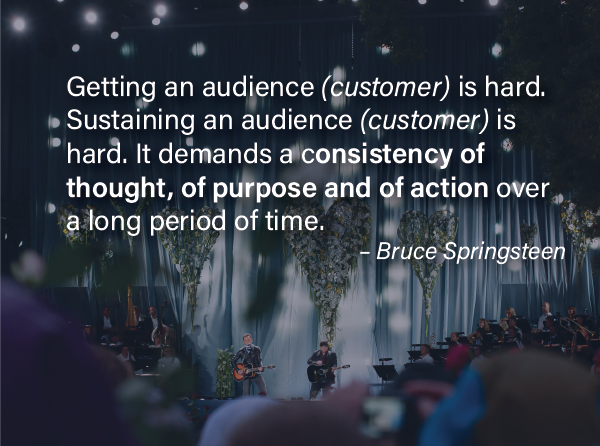 Getting an audience (customer) is hard. Sustaining an audience (customer) is hard. It demands a consistency of thought, of purpose and of action over a long period of time.

– Bruce Springsteen